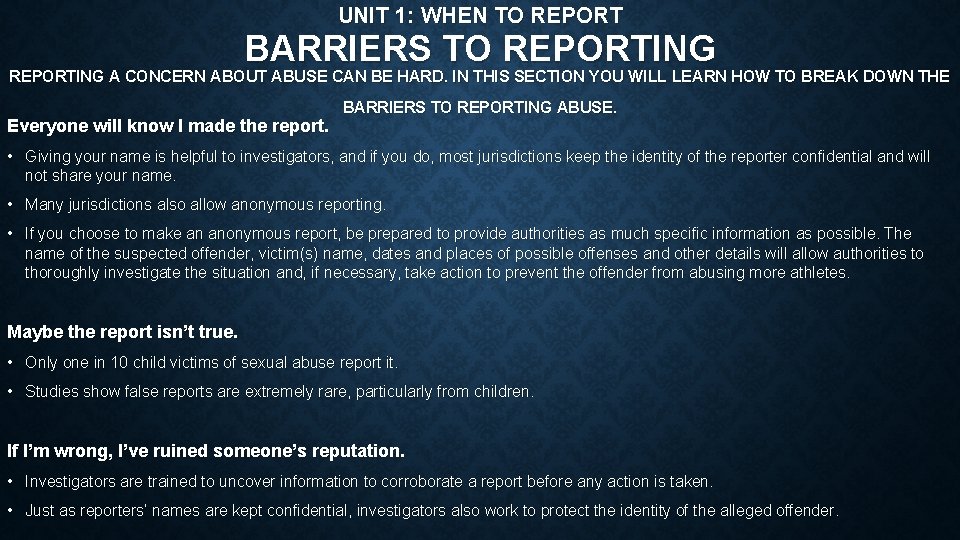 UNIT 1: WHEN TO REPORT

BARRIERS TO REPORTING

REPORTING A CONCERN ABOUT ABUSE CAN BE HARD. IN THIS SECTION YOU WILL LEARN HOW TO BREAK DOWN THE BARRIERS TO REPORTING ABUSE.

Everyone will know I made the report.

• Giving your name is helpful to investigators, and if you do, most jurisdictions keep the identity of the reporter confidential and will not share your name.

• Many jurisdictions also allow anonymous reporting.

• If you choose to make an anonymous report, be prepared to provide authorities as much specific information as possible. The name of the suspected offender, victim(s) name, dates and places of possible offenses and other details will allow authorities to thoroughly investigate the situation and, if necessary, take action to prevent the offender from abusing more athletes.

Maybe the report isn't true.

• Only one in 10 child victims of sexual abuse report it.

• Studies show false reports are extremely rare, particularly from children.

If I'm wrong, I've ruined someone's reputation.

• Investigators are trained to uncover information to corroborate a report before any action is taken.

• Just as reporters' names are kept confidential, investigators also work to protect the identity of the alleged offender.